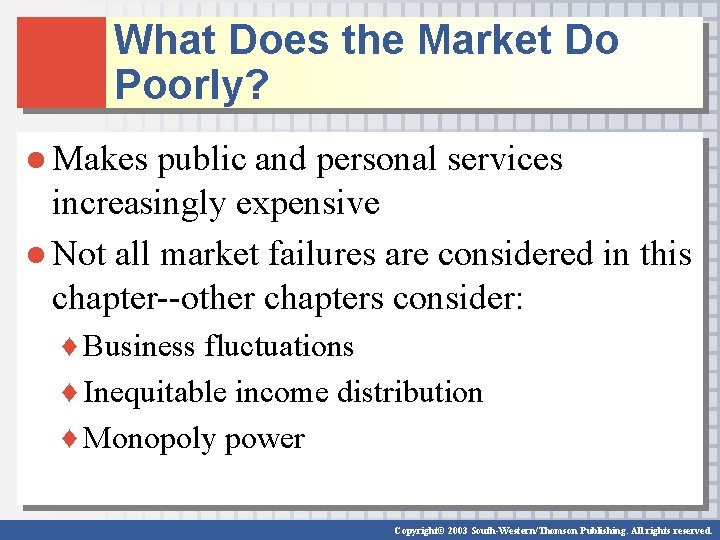 What Does the Market Do Poorly?

● Makes public and personal services increasingly expensive

● Not all market failures are considered in this chapter--other chapters consider:

♦ Business fluctuations

♦ Inequitable income distribution

♦ Monopoly power

Copyright© 2003 South-Western/Thomson Publishing. All rights reserved.